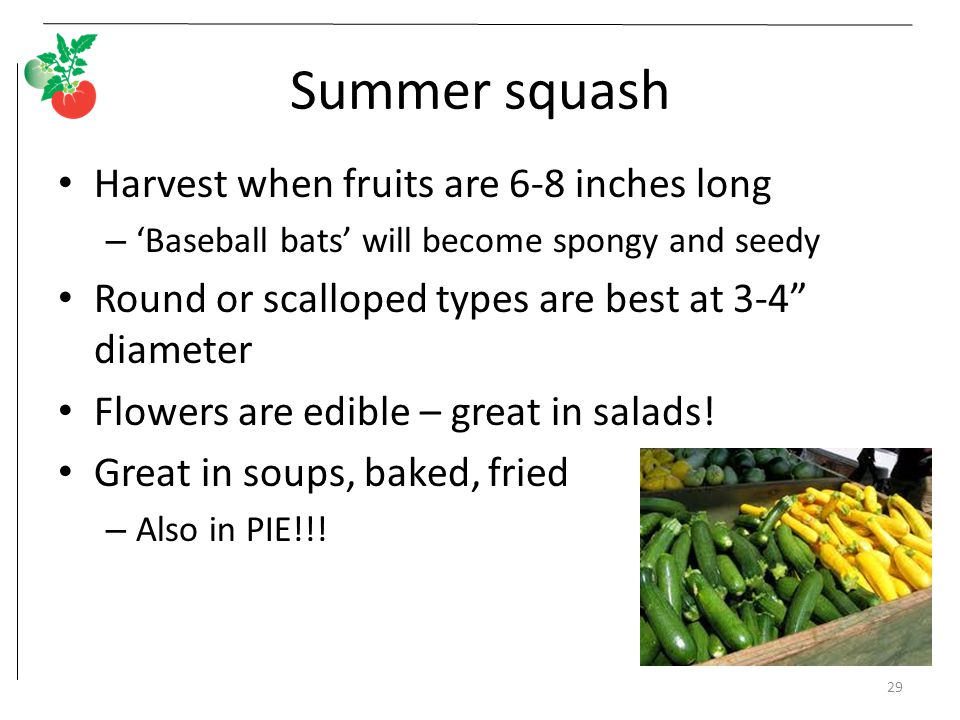 Summer squash

• Harvest when fruits are 6-8 inches long
– ‘Baseball bats’ will become spongy and seedy
• Round or scalloped types are best at 3-4” diameter
• Flowers are edible – great in salads!
• Great in soups, baked, fried
– Also in PIE!!!

29